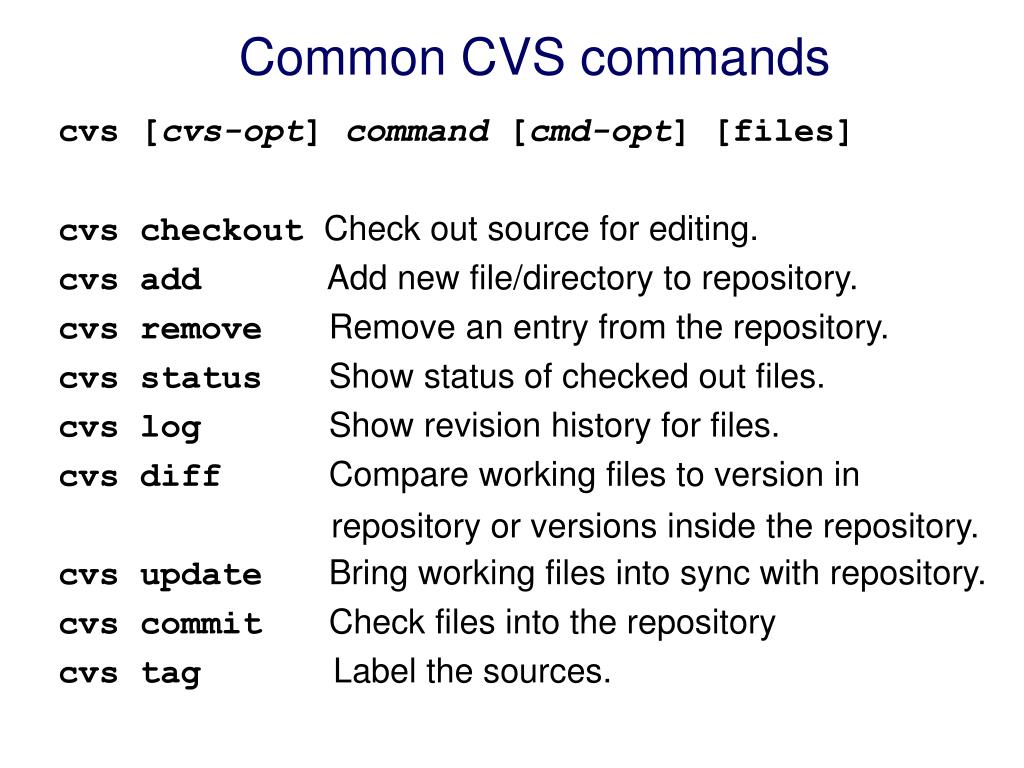 Common CVS commands

cvs [cvs-opt] command [cmd-opt] [files]

cvs checkout Check out source for editing.
cvs add Add new file/directory to repository.
cvs remove Remove an entry from the repository.
cvs status Show status of checked out files.
cvs log Show revision history for files.
cvs diff Compare working files to version in repository or versions inside the repository.
cvs update Bring working files into sync with repository.
cvs commit Check files into the repository
cvs tag Label the sources.